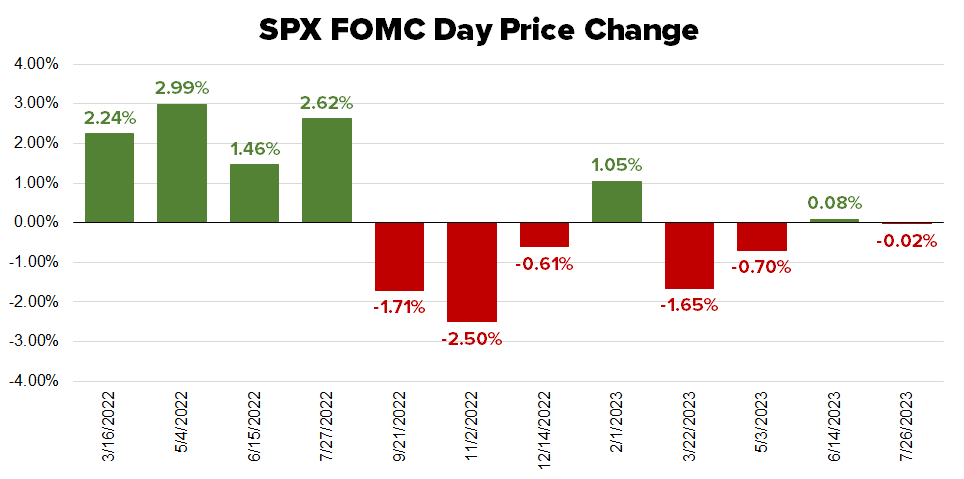 SPX FOMC Day Price Change

4.00%
3.00%
2.00%
1.00%
0.00%
-1.00%
-2.00%
-3.00%
-4.00%

2.24%
2.99%
1.46%
2.62%
-1.71%
-2.50%
-0.61%
1.05%
-1.65%
-0.70%
0.08%
-0.02%

3/16/2022
5/4/2022
6/15/2022
7/27/2022
9/21/2022
11/2/2022
12/14/2022
2/1/2023
3/22/2023
5/3/2023
6/14/2023
7/26/2023